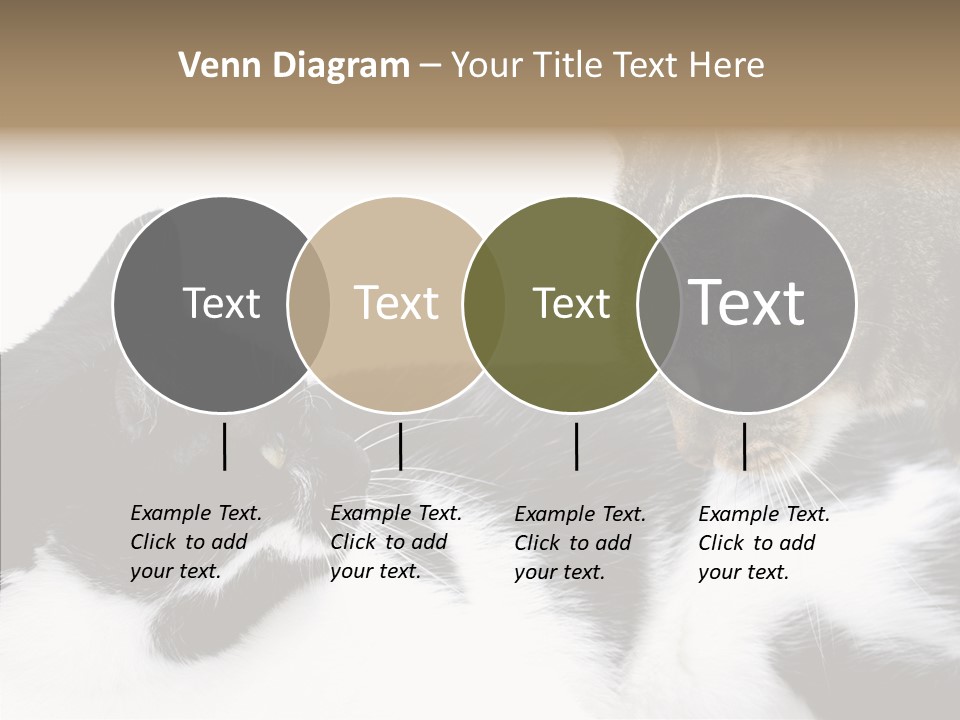 Venn Diagram – Your Title Text Here

Text

Text

Text

Text

Example Text. Click to add your text.

Example Text. Click to add your text.

Example Text. Click to add your text.

Example Text. Click to add your text.